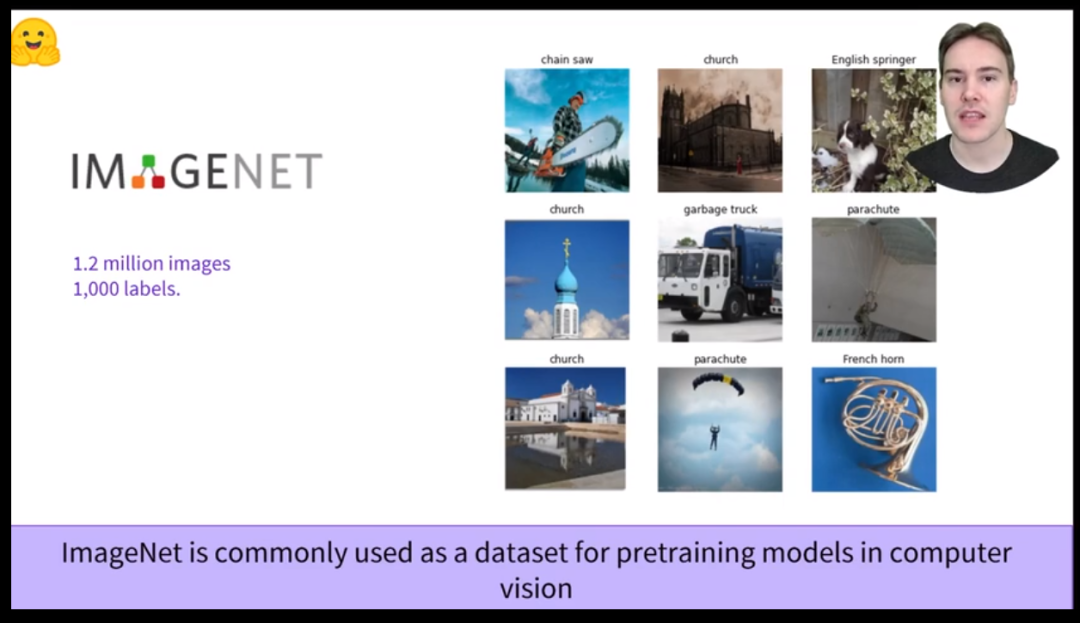 IMAGENET

1.2 million images
1,000 labels.

chain saw

church

English springer

church

garbage truck

parachute

church

parachute

French horn

ImageNet is commonly used as a dataset for pretraining models in computer vision